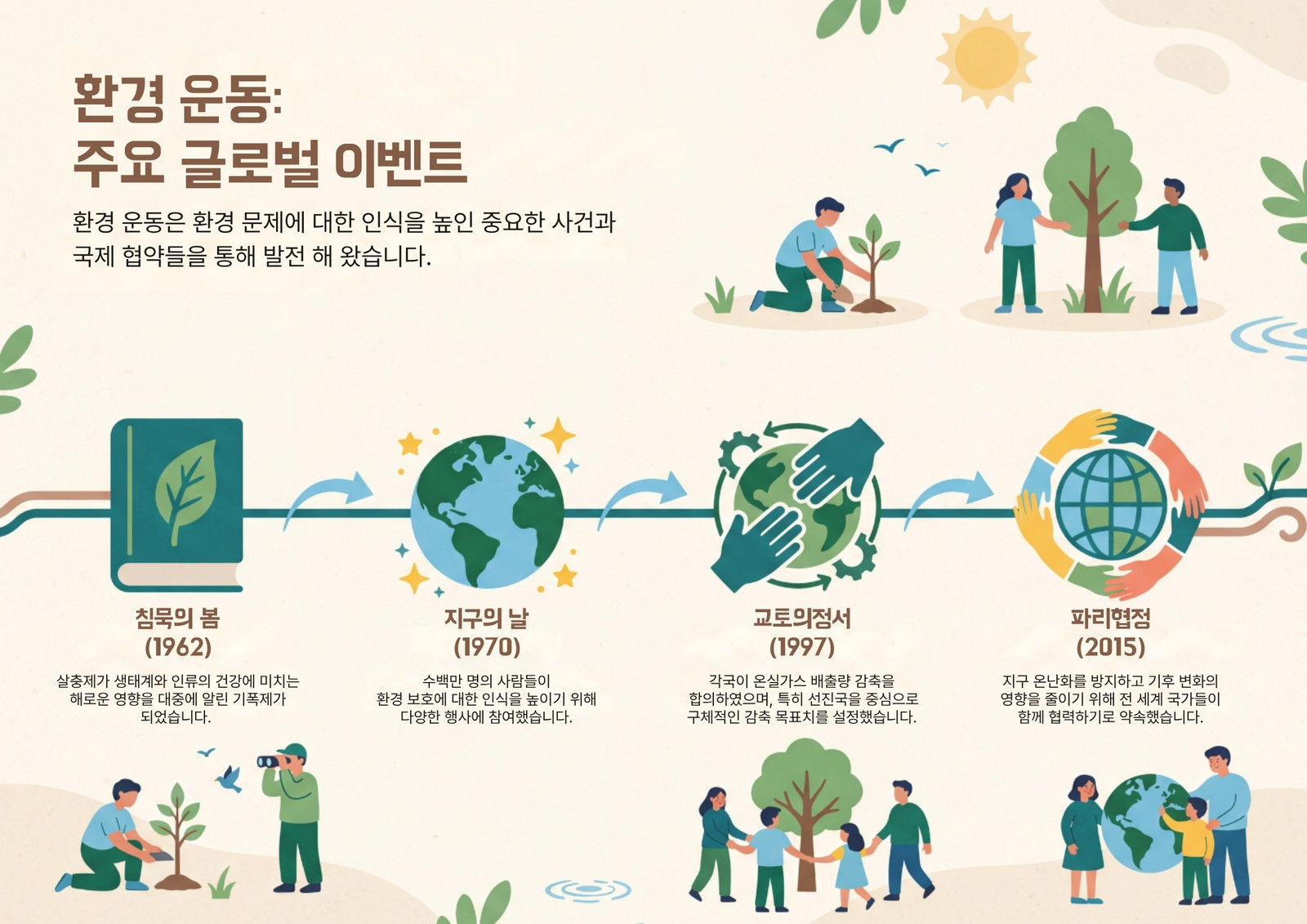 환경 운동:
주요 글로벌 이벤트

환경 운동은 환경 문제에 대한 인식을 높인 중요한 사건과 국제 협약들을 통해 발전 해 왔습니다.

침묵의 봄
(1962)

살충제가 생태계와 인류의 건강에 미치는 해로운 영향을 대중에 알린 기폭제가 되었습니다.

지구의 날
(1970)

수백만 명의 사람들이 환경 보호에 대한 인식을 높이기 위해 다양한 행사에 참여했습니다.

교토의정서
(1997)

각국이 온실가스 배출량 감축을 합의하였으며, 특히 선진국을 중심으로 구체적인 감축 목표치를 설정했습니다.

파리협정
(2015)

지구 온난화를 방지하고 기후 변화의 영향을 줄이기 위해 전 세계 국가들이 함께 협력하기로 약속했습니다.